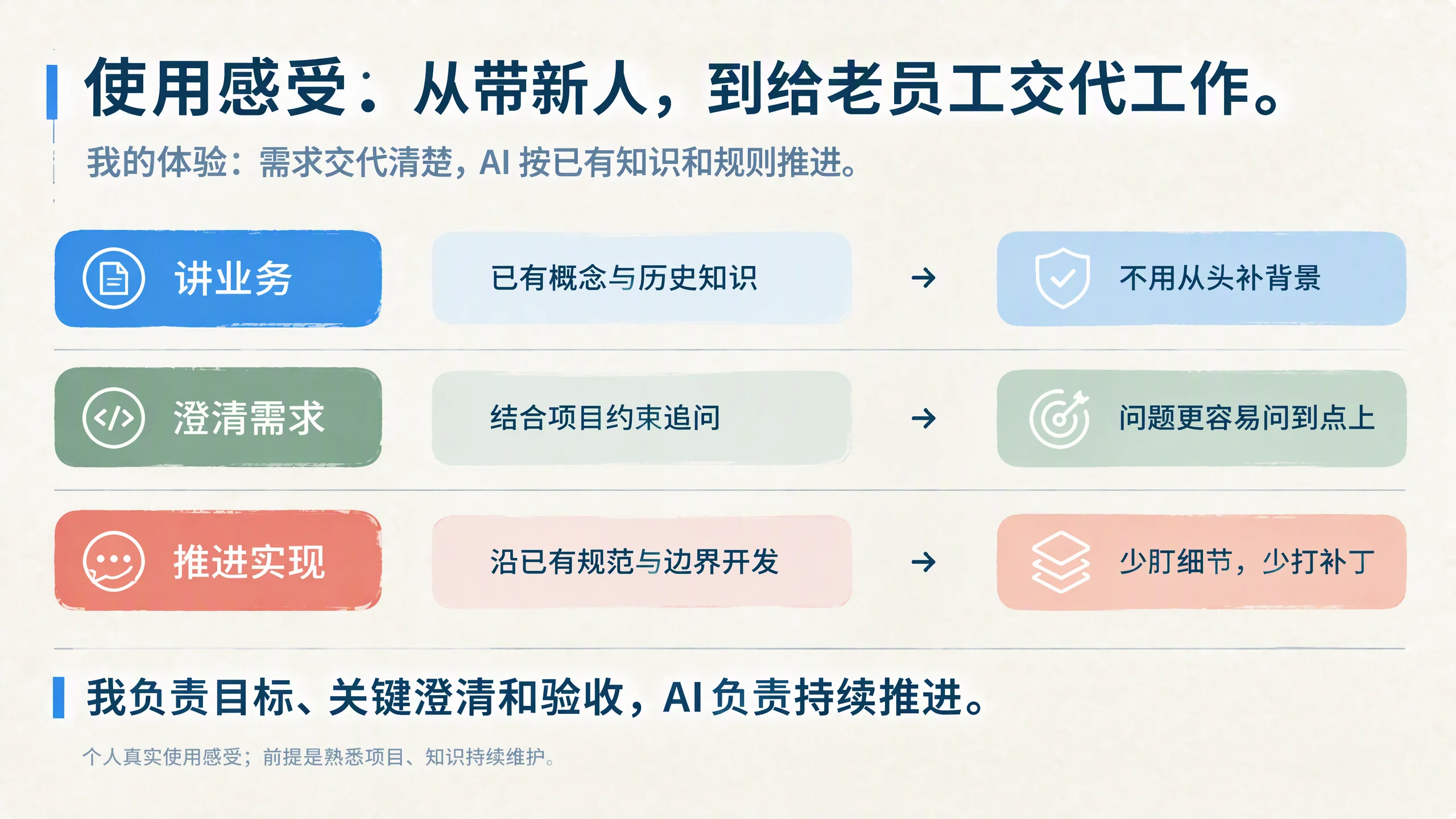 使用感受：从带新人，到给老员工交代工作。

我的体验：需求交代清楚，AI 按已有知识和规则推进。

讲业务 已有概念与历史知识 → 不用从头补背景

澄清需求 结合项目约束追问 → 问题更容易问到点上

推进实现 沿已有规范与边界开发 → 少盯细节，少打补丁

我负责目标、关键澄清和验收，AI 负责持续推进。

个人真实使用感受；前提是熟悉项目、知识持续维护。